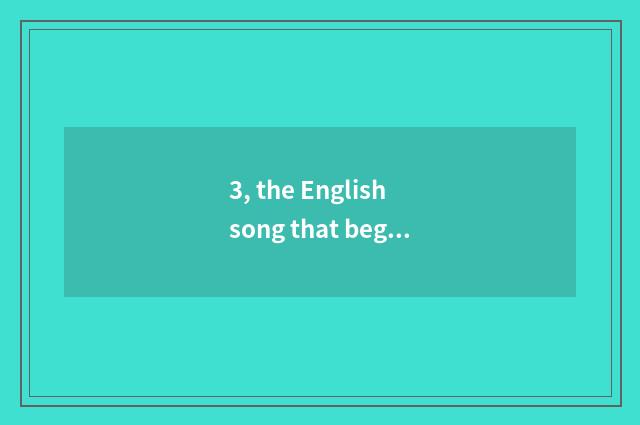 3, the English song that beg...